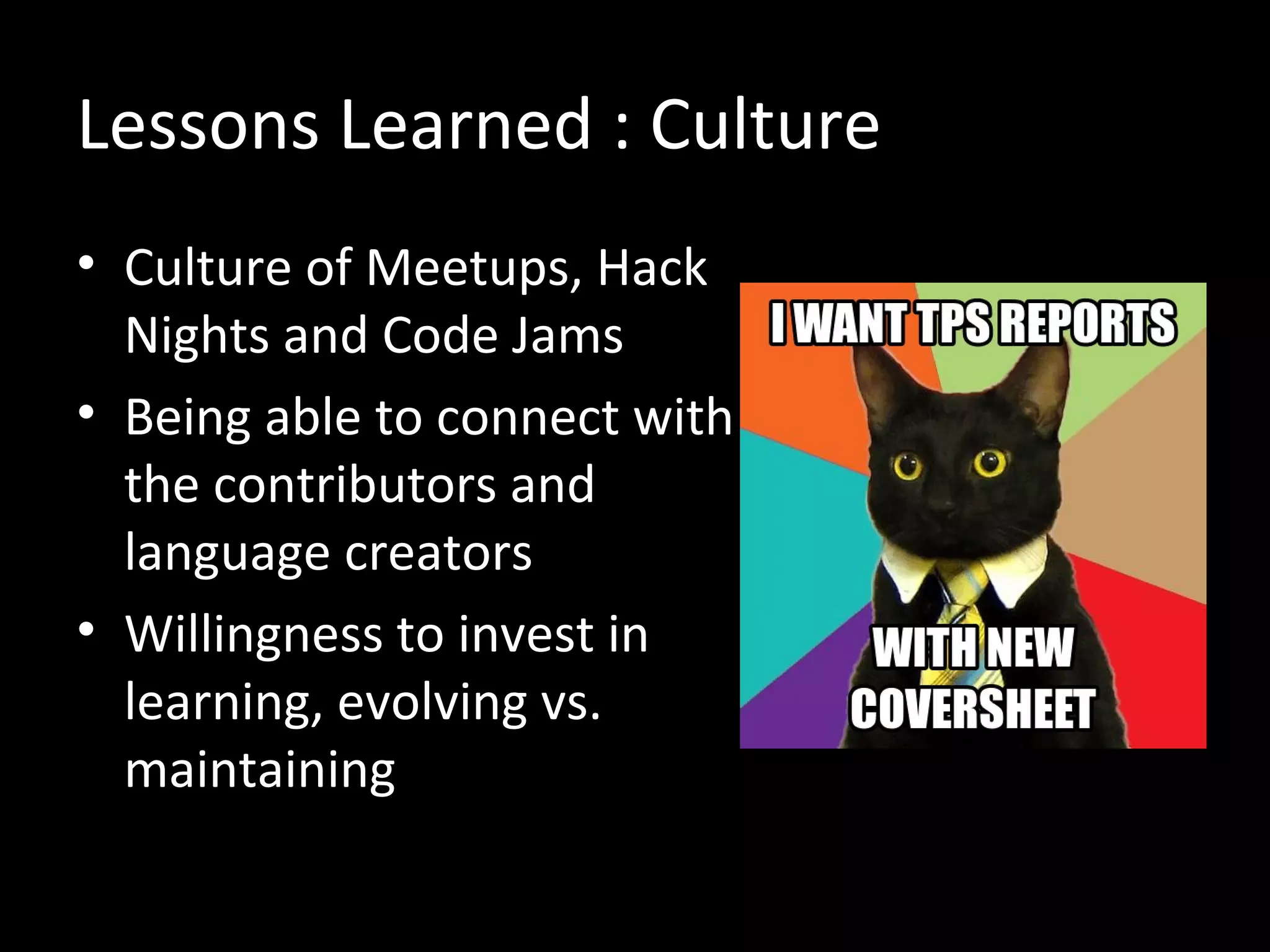 Lessons Learned : Culture

• Culture of Meetups, Hack Nights and Code Jams
• Being able to connect with the contributors and language creators
• Willingness to invest in learning, evolving vs. maintaining

I WANT TPS REPORTS

WITH NEW COVERSHEET